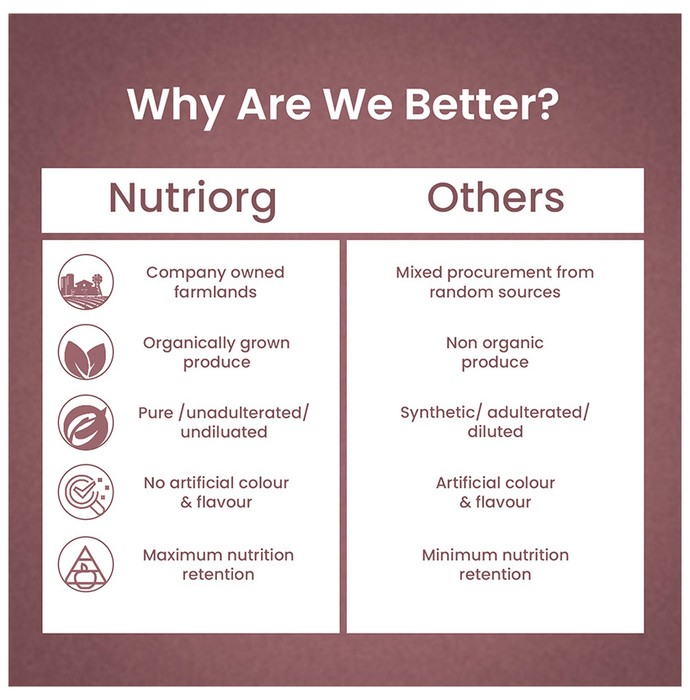 Why Are We Better?

| Nutriorg | Others |
|---|---|
| Company owned farmlands | Mixed procurement from random sources |
| Organically grown produce | Non organic produce |
| Pure /unadulterated/ undiluated | Synthetic/ adulterated/ diluted |
| No artificial colour & flavour | Artificial colour & flavour |
| Maximum nutrition retention | Minimum nutrition retention |